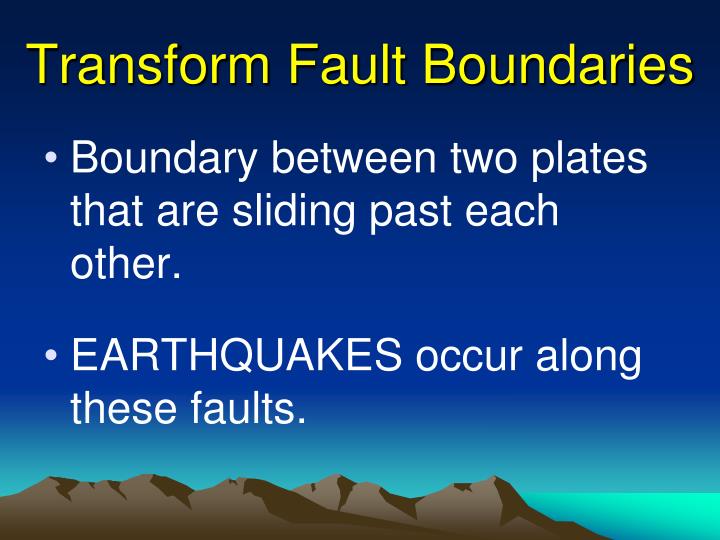 Transform Fault Boundaries

• Boundary between two plates that are sliding past each other.

• EARTHQUAKES occur along these faults.